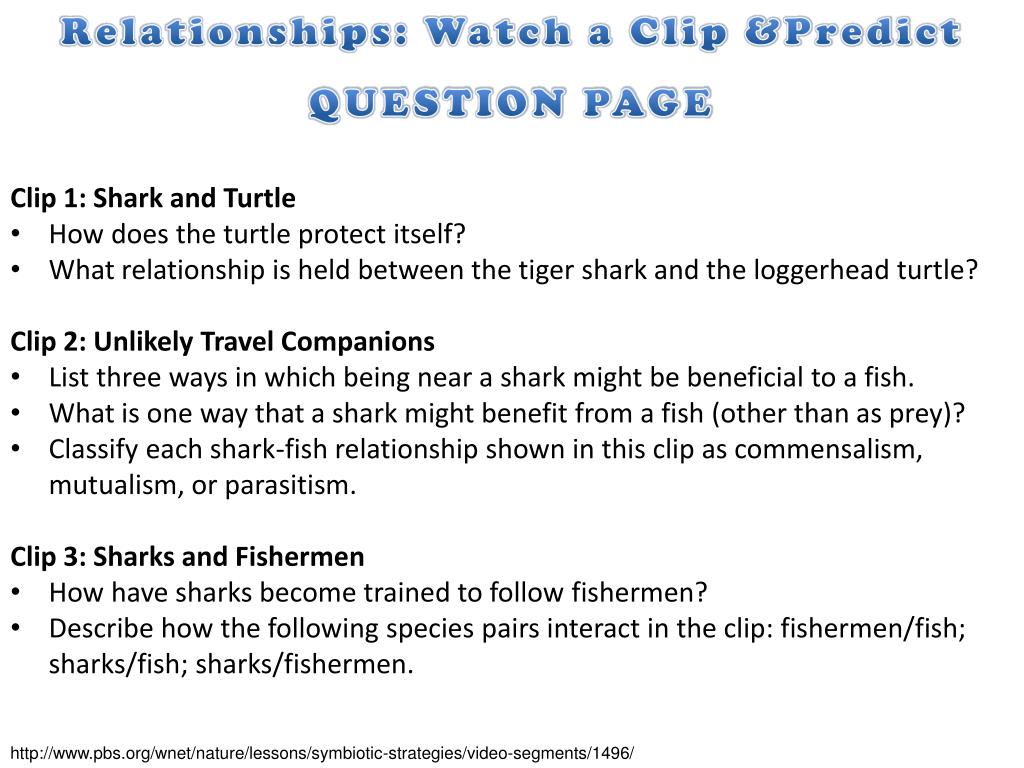 Relationships: Watch a Clip &Predict

QUESTION PAGE

Clip 1: Shark and Turtle
• How does the turtle protect itself?
• What relationship is held between the tiger shark and the loggerhead turtle?

Clip 2: Unlikely Travel Companions
• List three ways in which being near a shark might be beneficial to a fish.
• What is one way that a shark might benefit from a fish (other than as prey)?
• Classify each shark-fish relationship shown in this clip as commensalism, mutualism, or parasitism.

Clip 3: Sharks and Fishermen
• How have sharks become trained to follow fishermen?
• Describe how the following species pairs interact in the clip: fishermen/fish; sharks/fish; sharks/fishermen.

http://www.pbs.org/wnet/nature/lessons/symbiotic-strategies/video-segments/1496/